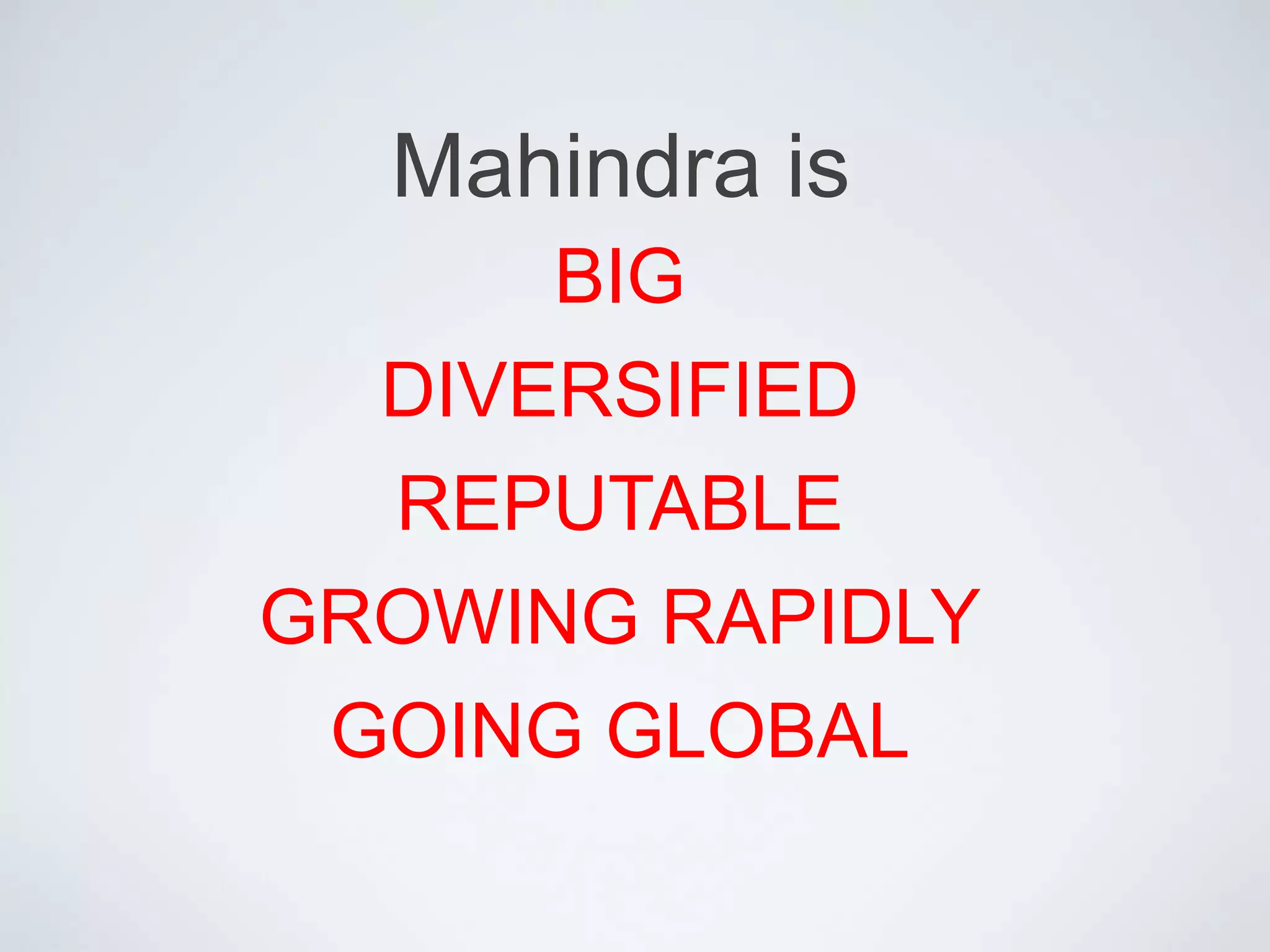 Mahindra is

BIG

DIVERSIFIED

REPUTABLE

GROWING RAPIDLY

GOING GLOBAL